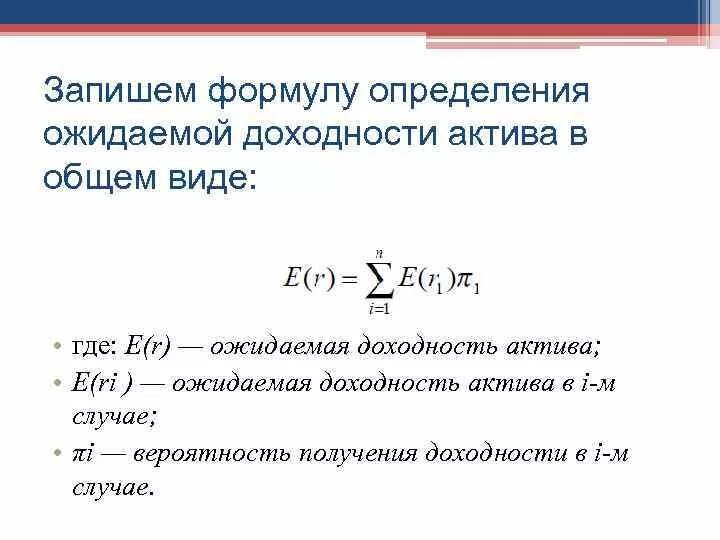 Запишем формулу определения ожидаемой доходности актива в общем виде:

$E(r) = \sum_{i=1}^{n} E(r_1)\pi_1$

• где: E(r) — ожидаемая доходность актива;
• E(ri ) — ожидаемая доходность актива в i-м случае;
• πi — вероятность получения доходности в i-м случае.